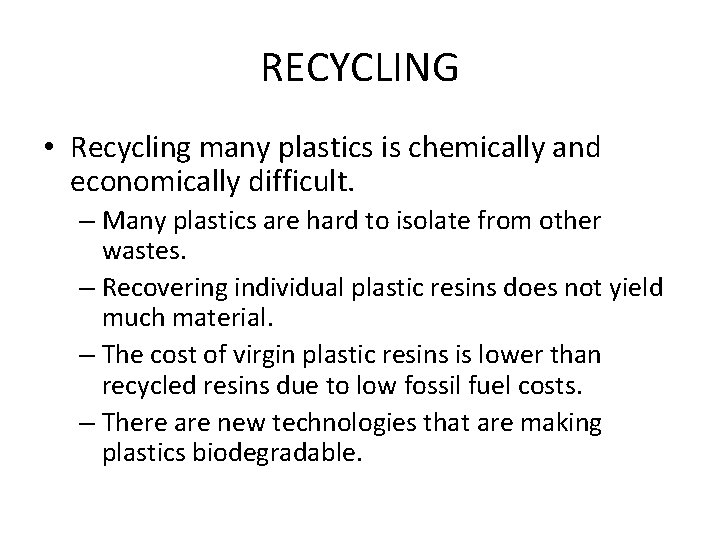 RECYCLING

• Recycling many plastics is chemically and economically difficult.

– Many plastics are hard to isolate from other wastes.

– Recovering individual plastic resins does not yield much material.

– The cost of virgin plastic resins is lower than recycled resins due to low fossil fuel costs.

– There are new technologies that are making plastics biodegradable.